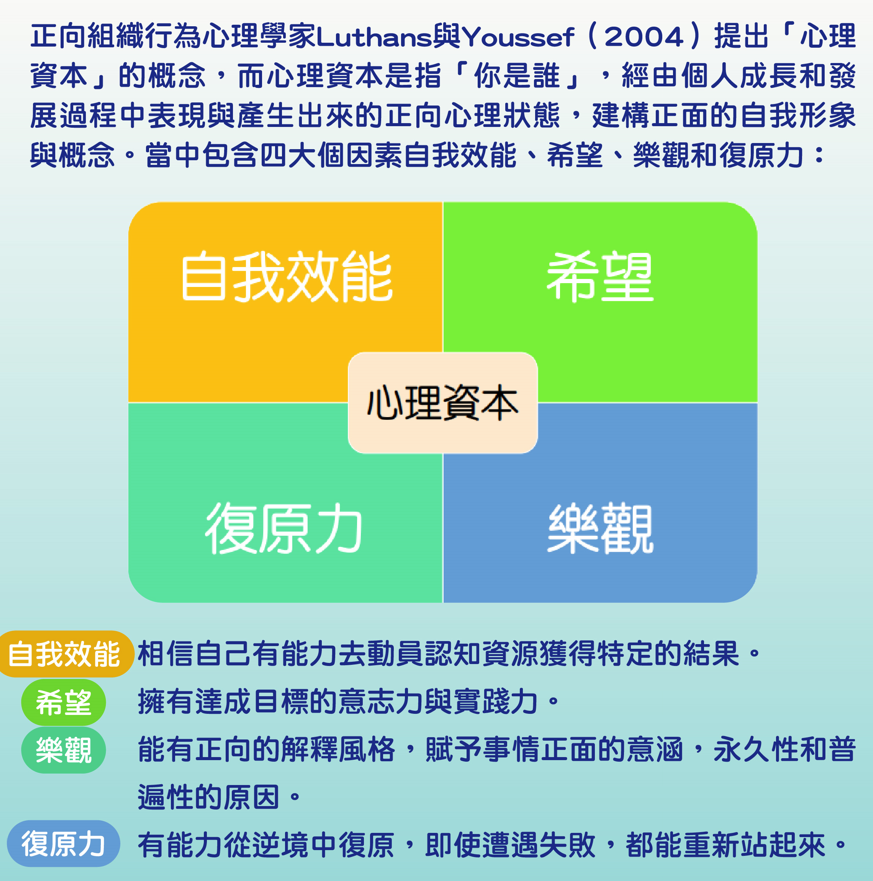 正向組織行為心理學家Luthans與Youssef（2004）提出「心理資本」的概念，而心理資本是指「你是誰」，經由個人成長和發展過程中表現與產生出來的正向心理狀態，建構正面的自我形象與概念。當中包含四大個因素自我效能、希望、樂觀和復原力：

自我效能

希望

心理資本

復原力

樂觀

自我效能 相信自己有能力去動員認知資源獲得特定的結果。

希望 擁有達成目標的意志力與實踐力。

樂觀 能有正向的解釋風格，賦予事情正面的意涵，永久性和普遍性的原因。

復原力 有能力從逆境中復原，即使遭遇失敗，都能重新站起來。